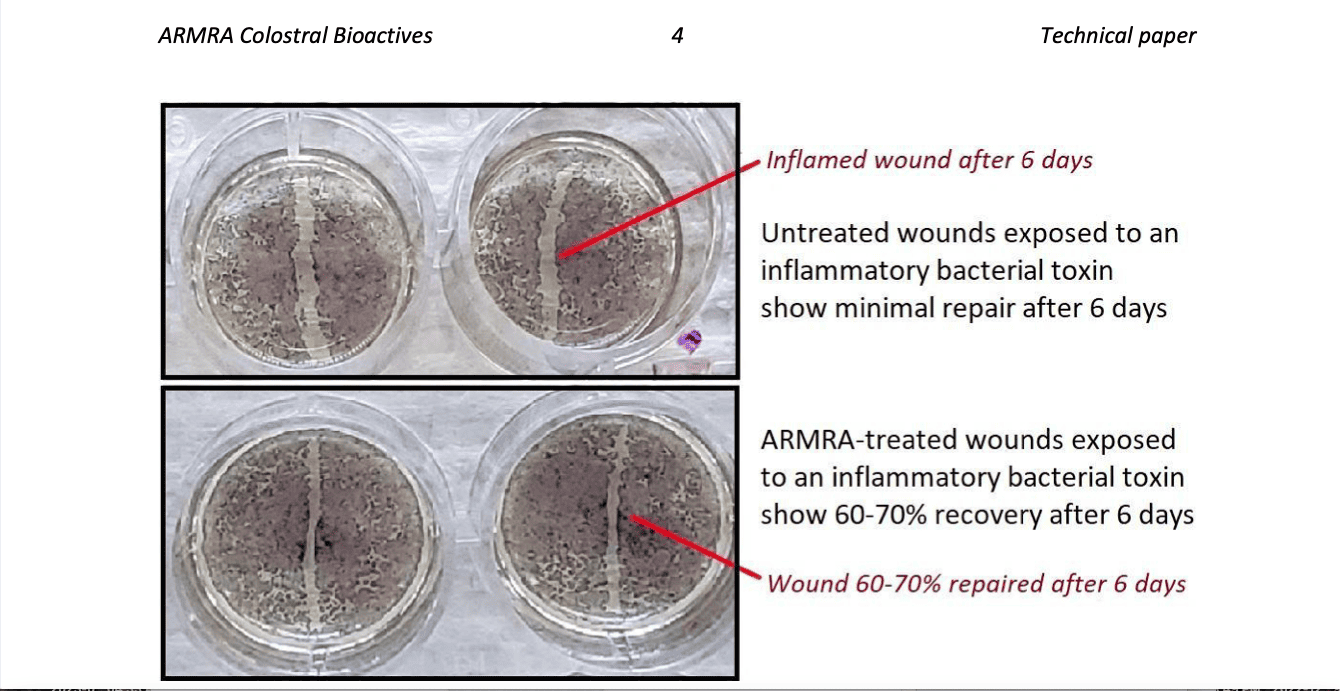 ARMRA Colostral Bioactives 4 Technical paper

Inflamed wound after 6 days

Untreated wounds exposed to an inflammatory bacterial toxin show minimal repair after 6 days

ARMRA-treated wounds exposed to an inflammatory bacterial toxin show 60-70% recovery after 6 days

Wound 60-70% repaired after 6 days